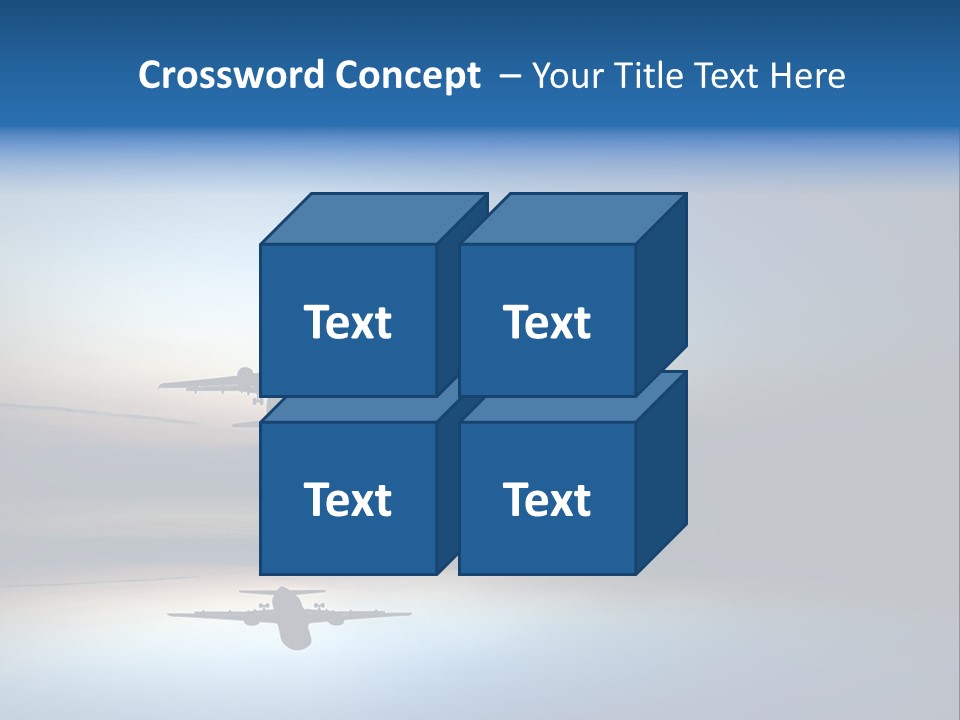 Crossword Concept – Your Title Text Here

Text

Text

Text

Text